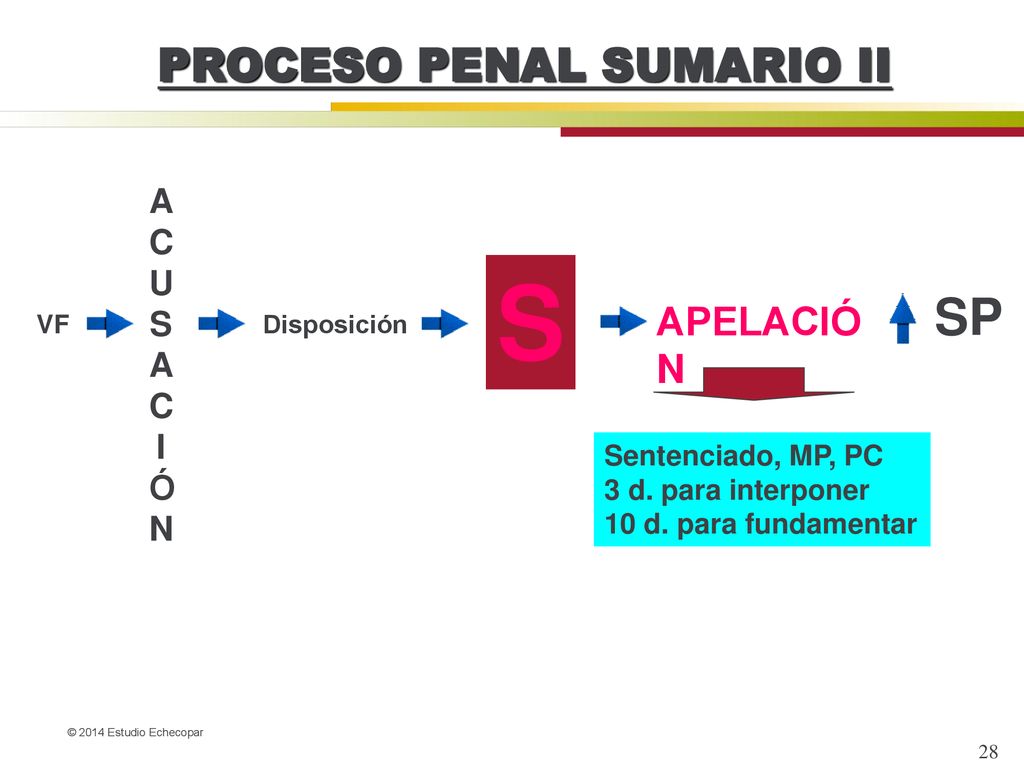 PROCESO PENAL SUMARIO II

VF

A
C
U
S
A
C
I
Ó
N

Disposición

S

APELACIÓ
N

SP

Sentenciado, MP, PC
3 d. para interponer
10 d. para fundamentar

© 2014 Estudio Echecopar

28